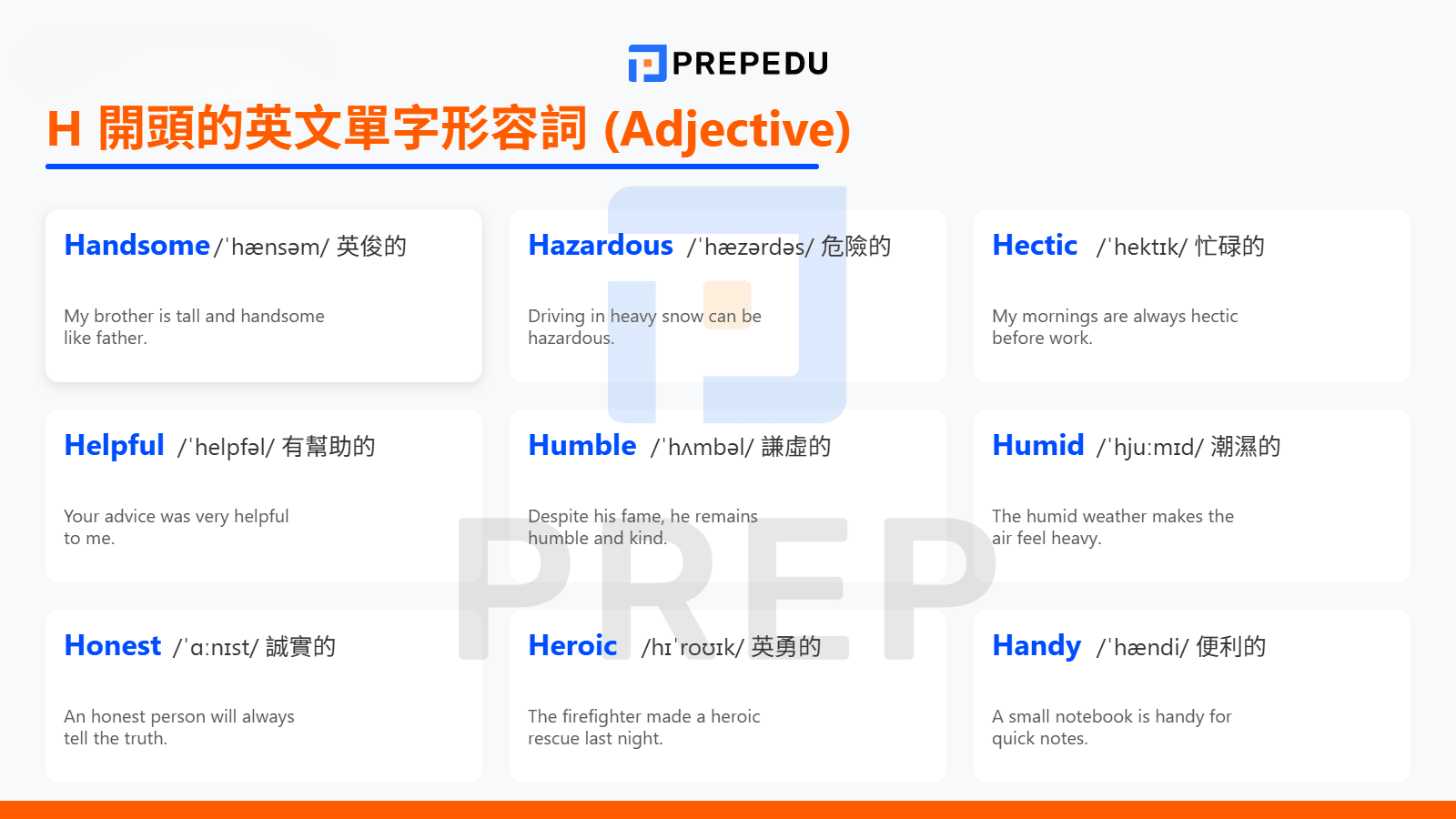 PREPEDU

H 開頭的英文單字形容詞 (Adjective)

Handsome /ˈhænsəm/ 英俊的

My brother is tall and handsome like father.

Hazardous /ˈhæzərdəs/ 危險的

Driving in heavy snow can be hazardous.

Hectic /ˈhektɪk/ 忙碌的

My mornings are always hectic before work.

Helpful /ˈhelpfəl/ 有幫助的

Your advice was very helpful to me.

Humble /ˈhʌmbəl/ 謙虛的

Despite his fame, he remains humble and kind.

Humid /ˈhjuːmɪd/ 潮濕的

The humid weather makes the air feel heavy.

Honest /ˈɑːnɪst/ 誠實的

An honest person will always tell the truth.

Heroic /hɪˈroʊɪk/ 英勇的

The firefighter made a heroic rescue last night.

Handy /ˈhændi/ 便利的

A small notebook is handy for quick notes.

PREP